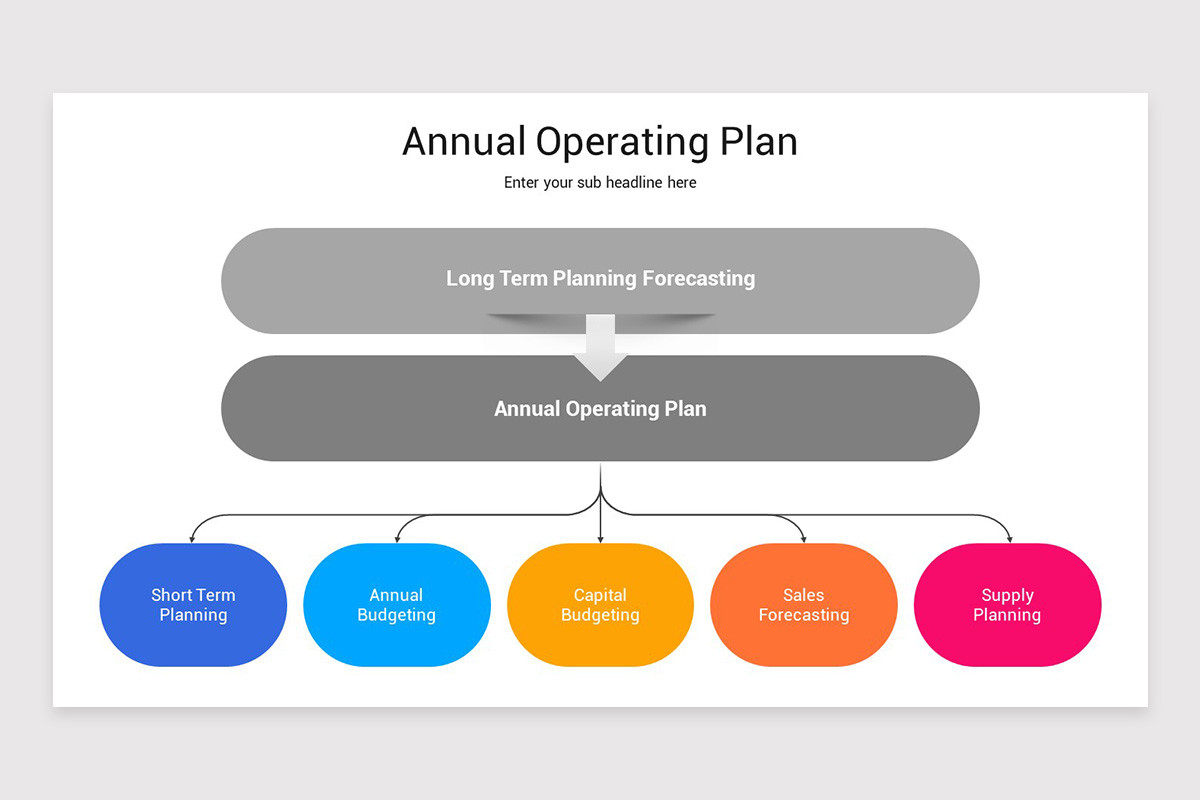 Annual Operating Plan

Enter your sub headline here

Long Term Planning Forecasting

Annual Operating Plan

Short Term Planning

Annual Budgeting

Capital Budgeting

Sales Forecasting

Supply Planning